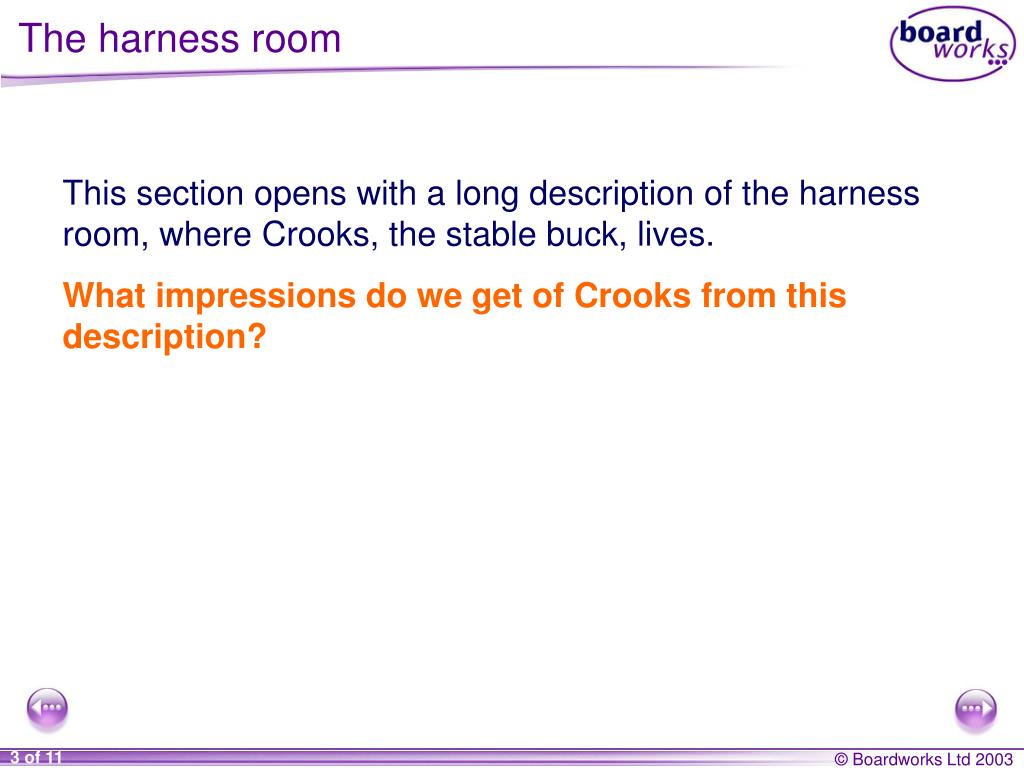 The harness room

board works

This section opens with a long description of the harness room, where Crooks, the stable buck, lives.

What impressions do we get of Crooks from this description?

3 of 11

© Boardworks Ltd 2003